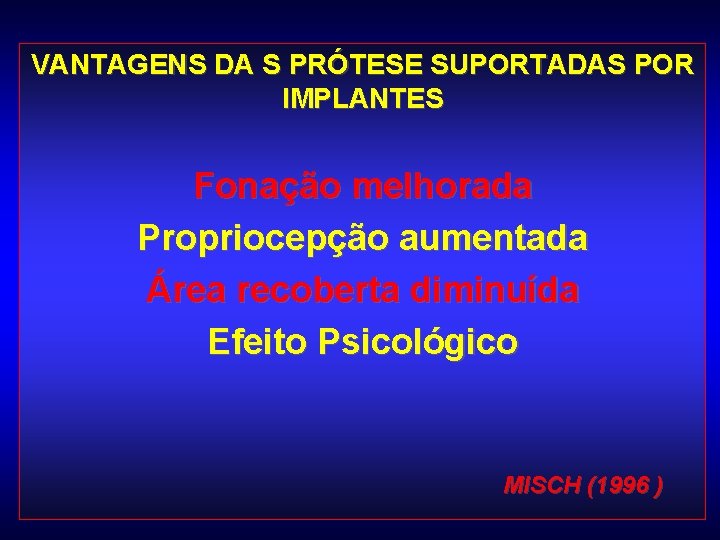 VANTAGENS DA S PRÓTESE SUPORTADAS POR IMPLANTES

Fonação melhorada
Propriocepção aumentada
Área recoberta diminuída
Efeito Psicológico

MISCH (1996 )